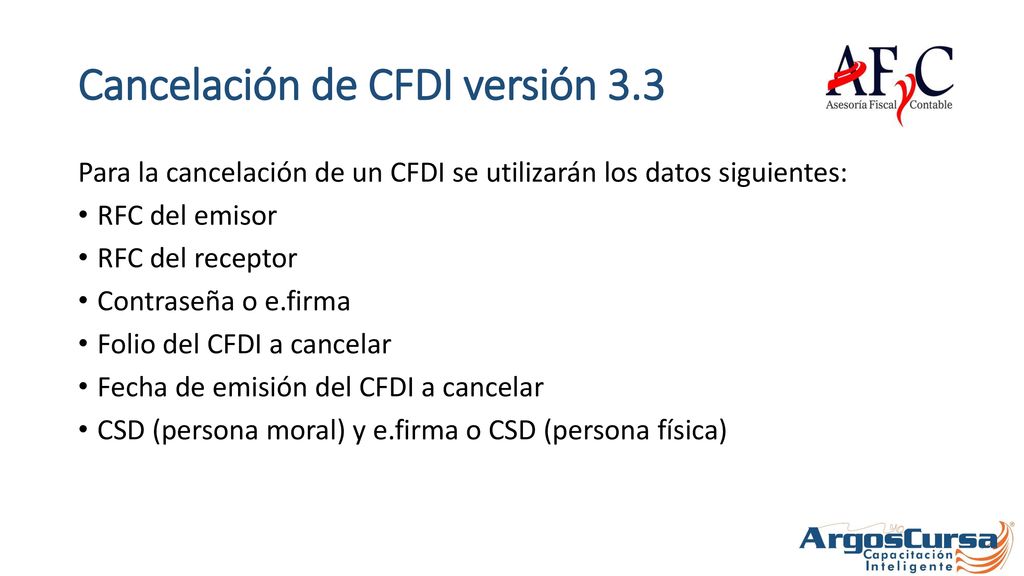 Cancelación de CFDI versión 3.3

AFyC
Asesoría Fiscal Contable

Para la cancelación de un CFDI se utilizarán los datos siguientes:

• RFC del emisor
• RFC del receptor
• Contraseña o e.firma
• Folio del CFDI a cancelar
• Fecha de emisión del CFDI a cancelar
• CSD (persona moral) y e.firma o CSD (persona física)

ArgosCursa
Capacitación Inteligente